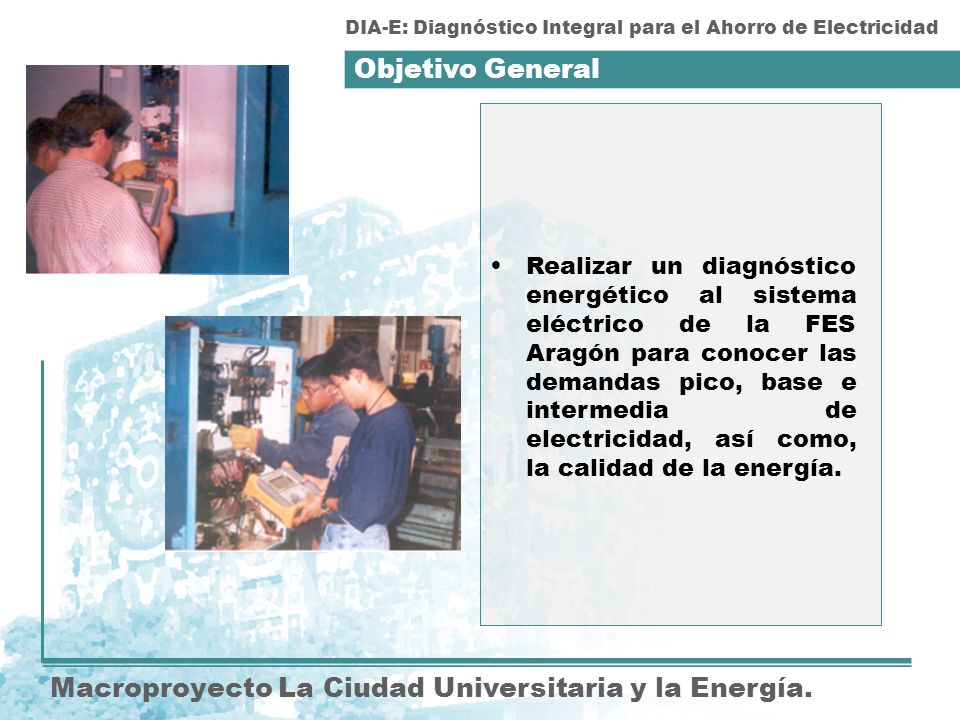 DIA-E: Diagnóstico Integral para el Ahorro de Electricidad

Objetivo General

• Realizar un diagnóstico energético al sistema eléctrico de la FES Aragón para conocer las demandas pico, base e intermedia de electricidad, así como, la calidad de la energía.

Macroproyecto La Ciudad Universitaria y la Energía.